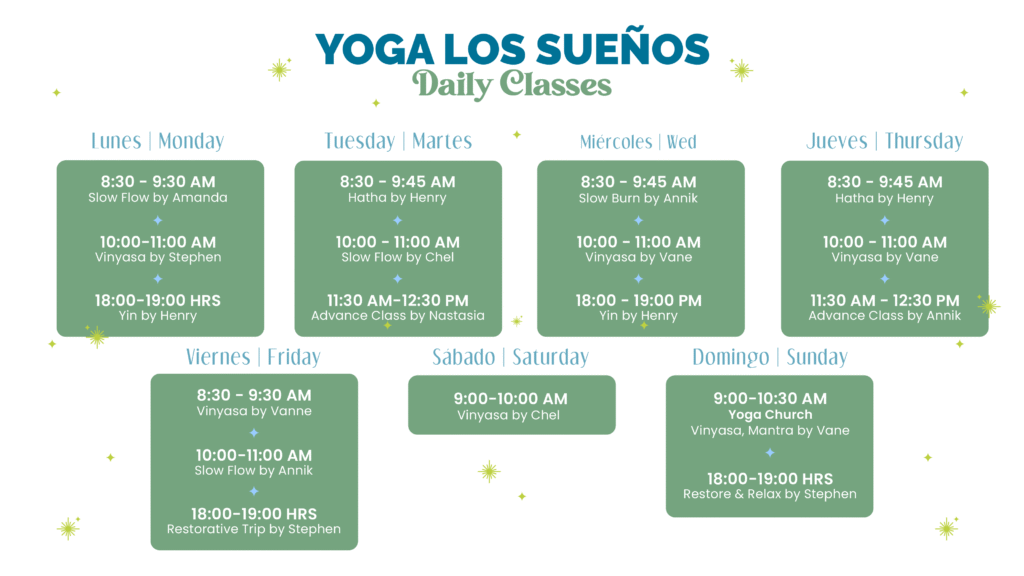 YOGA LOS SUEÑOS
Daily Classes

Lunes | Monday

8:30 - 9:30 AM
Slow Flow by Amanda

10:00-11:00 AM
Vinyasa by Stephen

18:00-19:00 HRS
Yin by Henry

Tuesday | Martes

8:30 - 9:45 AM
Hatha by Henry

10:00 - 11:00 AM
Slow Flow by Chel

11:30 AM-12:30 PM
Advance Class by Nastasia

Miércoles | Wed

8:30 - 9:45 AM
Slow Burn by Annik

10:00 - 11:00 AM
Vinyasa by Vane

18:00 - 19:00 PM
Yin by Henry

Jueves | Thursday

8:30 - 9:45 AM
Hatha by Henry

10:00 - 11:00 AM
Vinyasa by Vane

11:30 AM - 12:30 PM
Advance Class by Annik

Viernes | Friday

8:30 - 9:30 AM
Vinyasa by Vanne

10:00-11:00 AM
Slow Flow by Annik

18:00-19:00 HRS
Restorative Trip by Stephen

Sábado | Saturday

9:00-10:00 AM
Vinyasa by Chel

Domingo | Sunday

9:00-10:30 AM
Yoga Church
Vinyasa, Mantra by Vane

18:00-19:00 HRS
Restore & Relax by Stephen